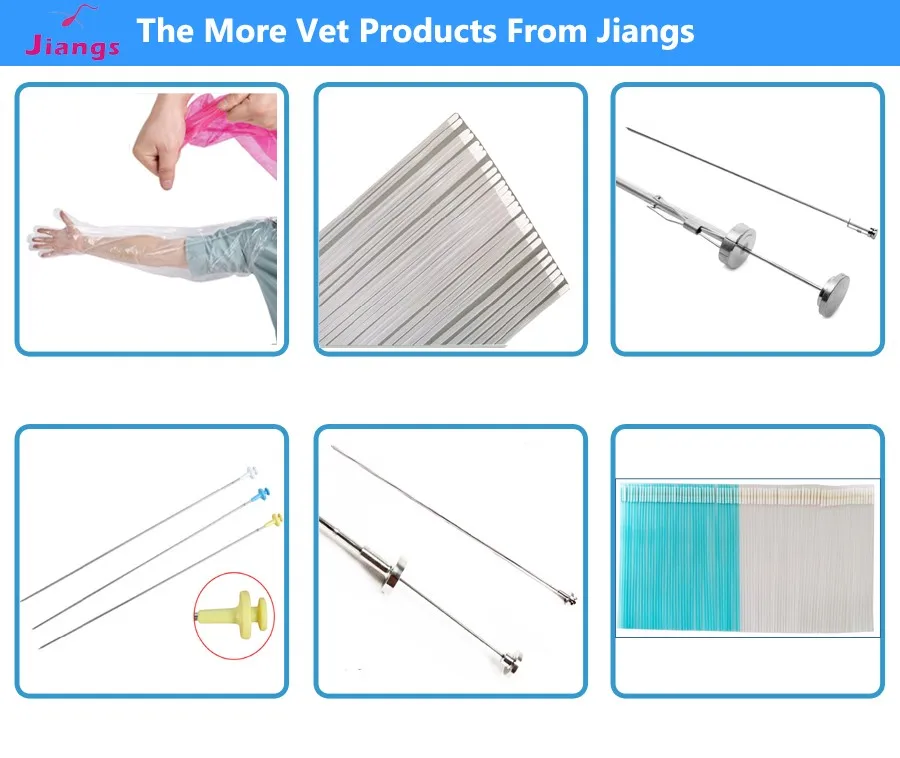 Jiangs

The More Vet Products From Jiangs